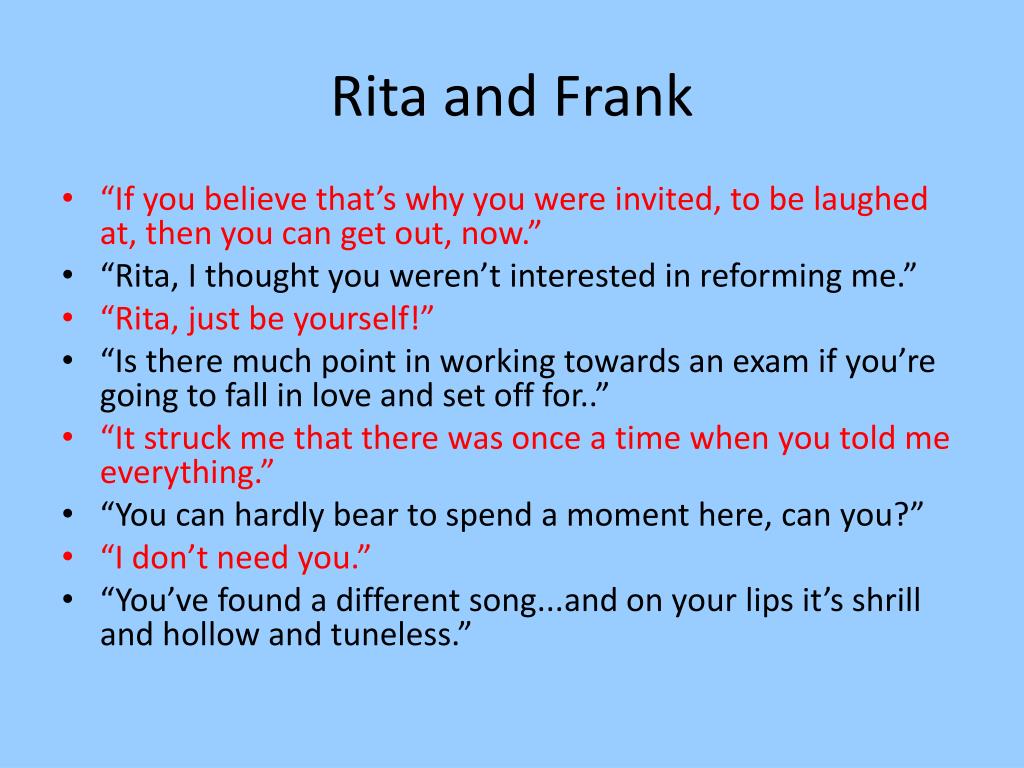 Rita and Frank

• “If you believe that’s why you were invited, to be laughed at, then you can get out, now.”
• “Rita, I thought you weren’t interested in reforming me.”
• “Rita, just be yourself!”
• “Is there much point in working towards an exam if you’re going to fall in love and set off for..”
• “It struck me that there was once a time when you told me everything.”
• “You can hardly bear to spend a moment here, can you?”
• “I don’t need you.”
• “You’ve found a different song...and on your lips it’s shrill and hollow and tuneless.”